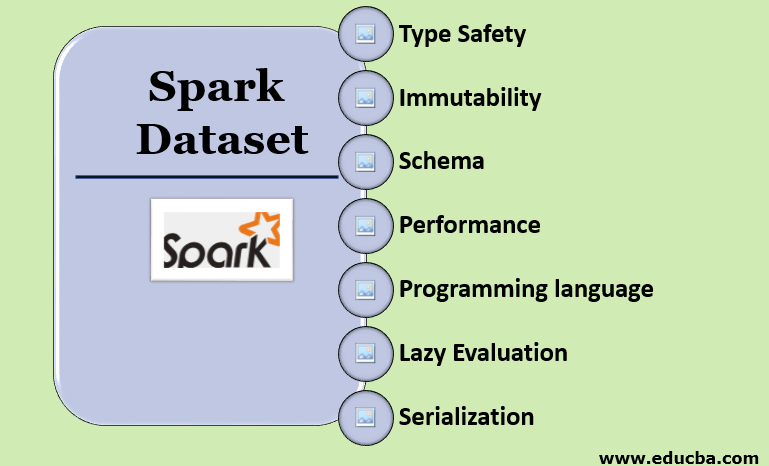 Spark Dataset

Spark

Type Safety

Immutability

Schema

Performance

Programming language

Lazy Evaluation

Serialization

www.educba.com